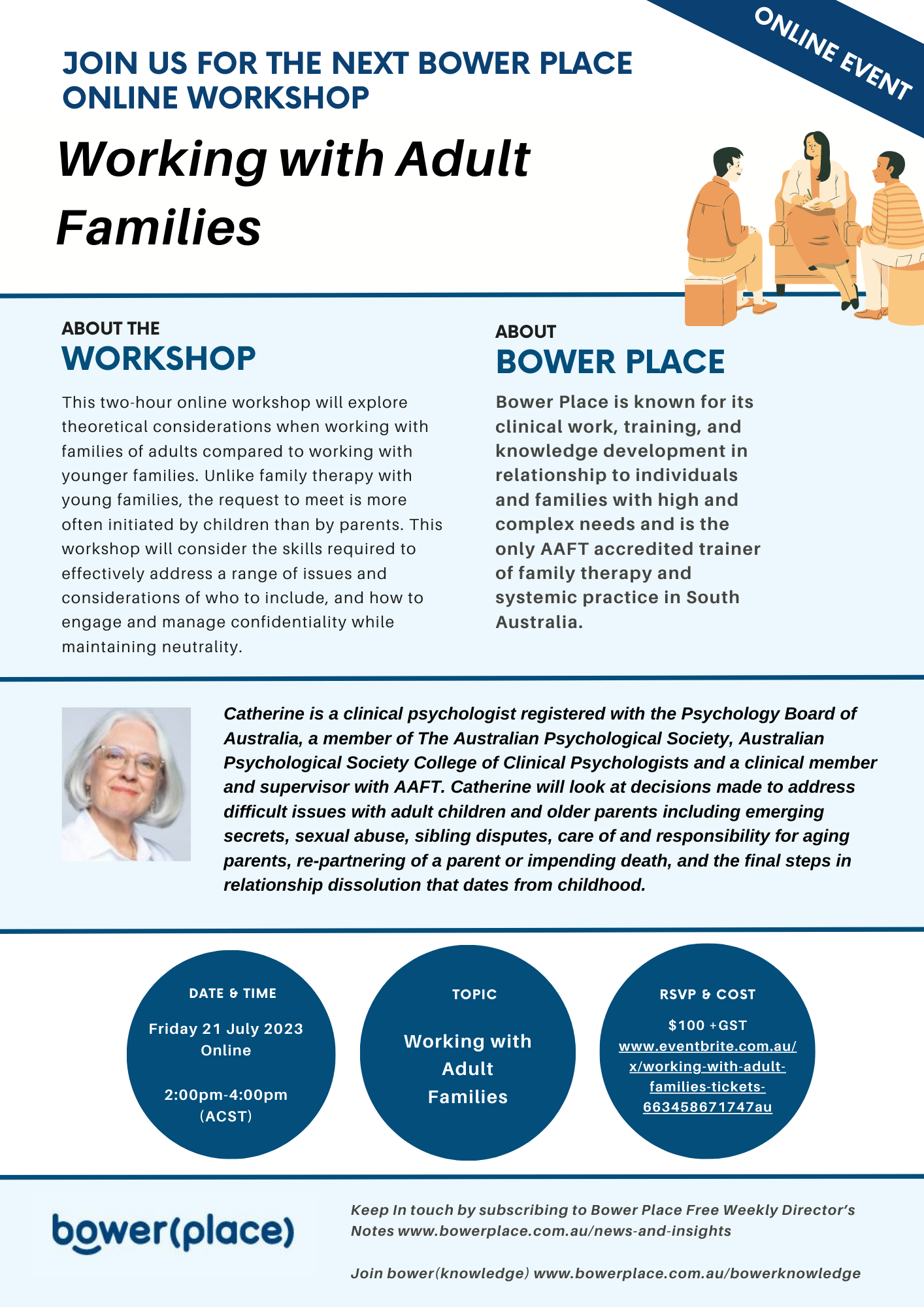 ONLINE EVENT

JOIN US FOR THE NEXT BOWER PLACE ONLINE WORKSHOP

Working with Adult Families

ABOUT THE WORKSHOP

This two-hour online workshop will explore theoretical considerations when working with families of adults compared to working with younger families. Unlike family therapy with young families, the request to meet is more often initiated by children than by parents. This workshop will consider the skills required to effectively address a range of issues and considerations of who to include, and how to engage and manage confidentiality while maintaining neutrality.

ABOUT BOWER PLACE

Bower Place is known for its clinical work, training, and knowledge development in relationship to individuals and families with high and complex needs and is the only AAFT accredited trainer of family therapy and systemic practice in South Australia.

Catherine is a clinical psychologist registered with the Psychology Board of Australia, a member of The Australian Psychological Society, Australian Psychological Society College of Clinical Psychologists and a clinical member and supervisor with AAFT. Catherine will look at decisions made to address difficult issues with adult children and older parents including emerging secrets, sexual abuse, sibling disputes, care of and responsibility for aging parents, re-partnering of a parent or impending death, and the final steps in relationship dissolution that dates from childhood.

DATE & TIME

Friday 21 July 2023
Online

2:00pm-4:00pm
(ACST)

TOPIC

Working with Adult Families

RSVP & COST

$100 +GST
www.eventbrite.com.au/x/working-with-adult-families-tickets-663458671747au

bower(place)

Keep In touch by subscribing to Bower Place Free Weekly Director's Notes www.bowerplace.com.au/news-and-insights

Join bower(knowledge) www.bowerplace.com.au/bowerknowledge